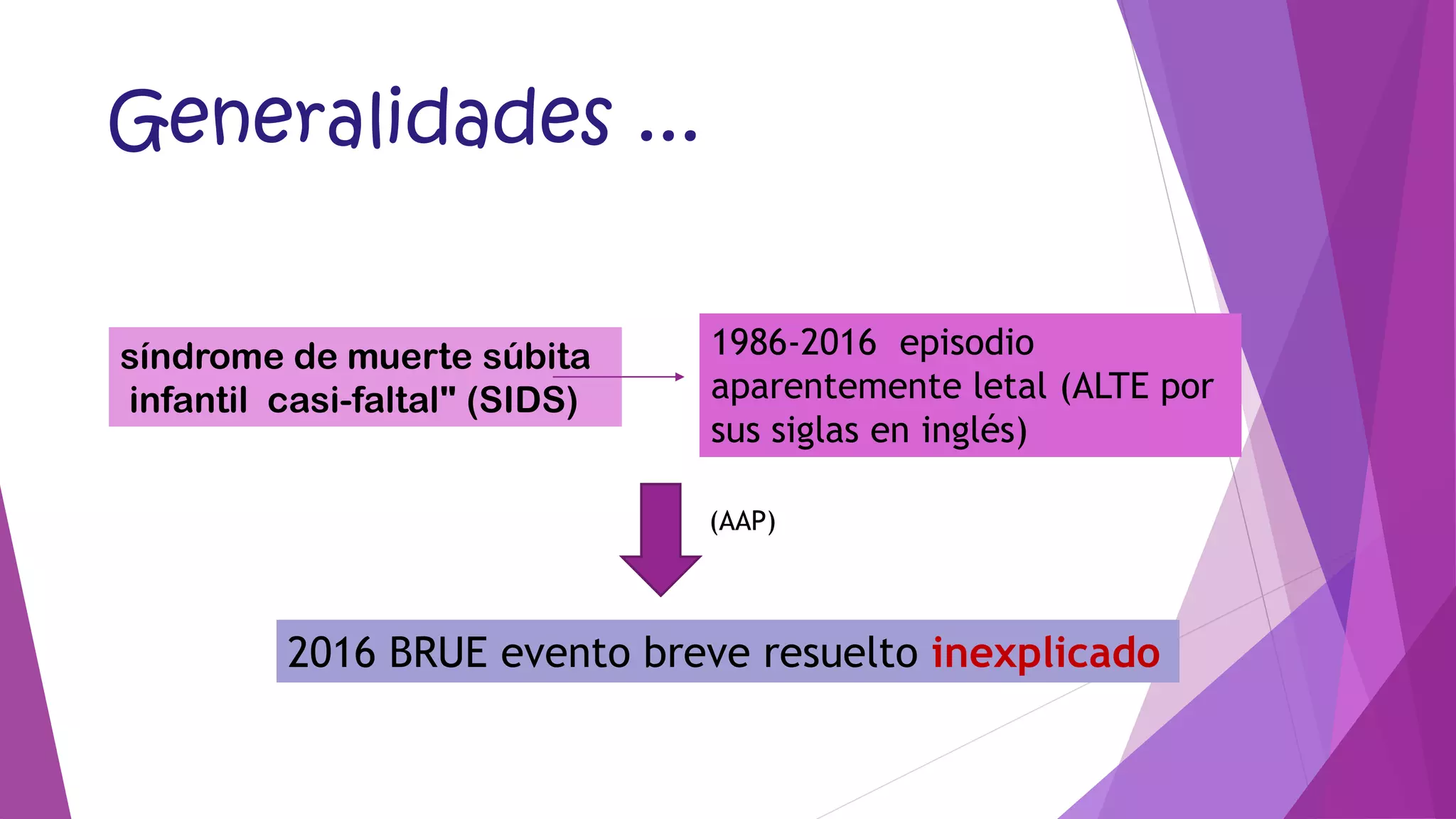 Generalidades ...

síndrome de muerte súbita infantil casi-faltal" (SIDS)

1986-2016 episodio aparentemente letal (ALTE por sus siglas en inglés)

(AAP)

2016 BRUE evento breve resuelto inexplicado